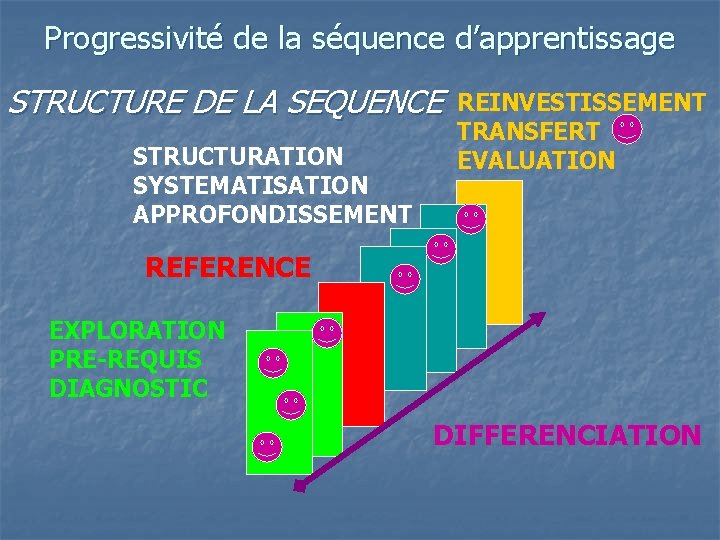 Progressivité de la séquence d'apprentissage

STRUCTURE DE LA SEQUENCE

REINVESTISSEMENT
TRANSFERT
EVALUATION

STRUCTURATION
SYSTEMATISATION
APPROFONDISSEMENT

REFERENCE

EXPLORATION
PRE-REQUIS
DIAGNOSTIC

DIFFERENCIATION